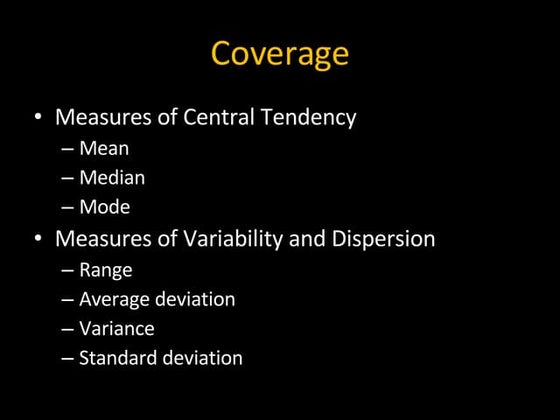 Coverage

• Measures of Central Tendency
  – Mean
  – Median
  – Mode
• Measures of Variability and Dispersion
  – Range
  – Average deviation
  – Variance
  – Standard deviation